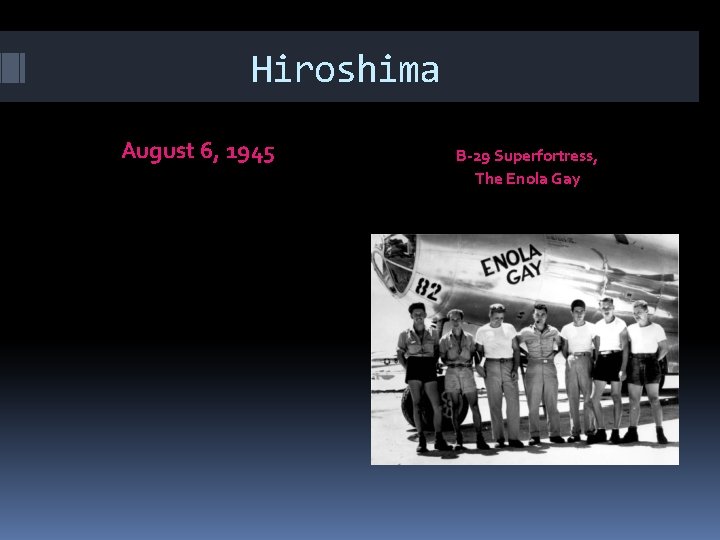 Hiroshima

August 6, 1945

B-29 Superfortress, The Enola Gay

ENOLA GAY

82